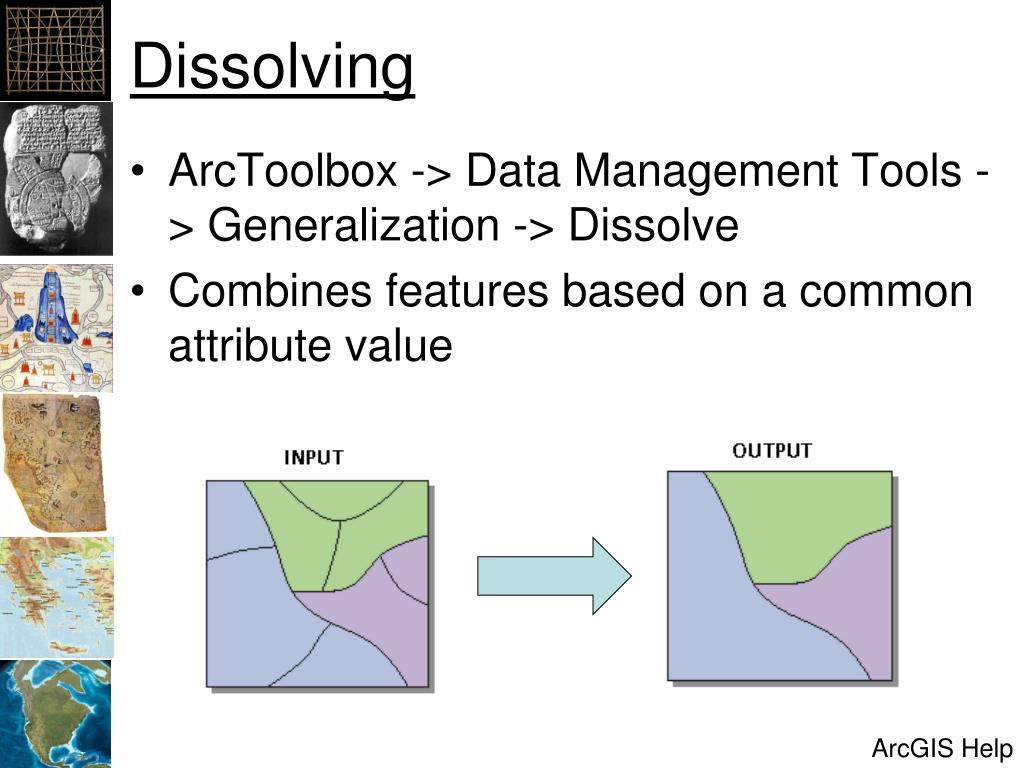 Dissolving

• ArcToolbox -> Data Management Tools -> Generalization -> Dissolve
• Combines features based on a common attribute value

INPUT

OUTPUT

ArcGIS Help